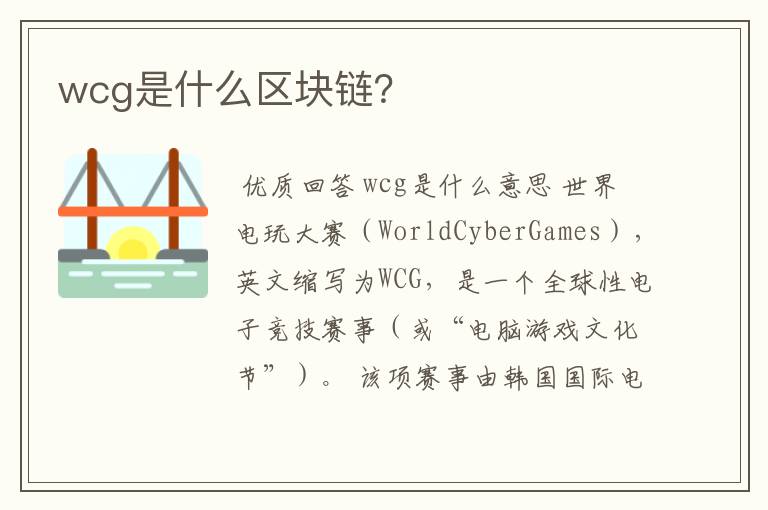 wcg是什么区块链?

优质回答 wcg是什么意思 世界电玩大赛（WorldCyberGames），英文缩写为WCG，是一个全球性电子竞技赛事（或“电脑游戏文化节”）。该项赛事由韩国国际电